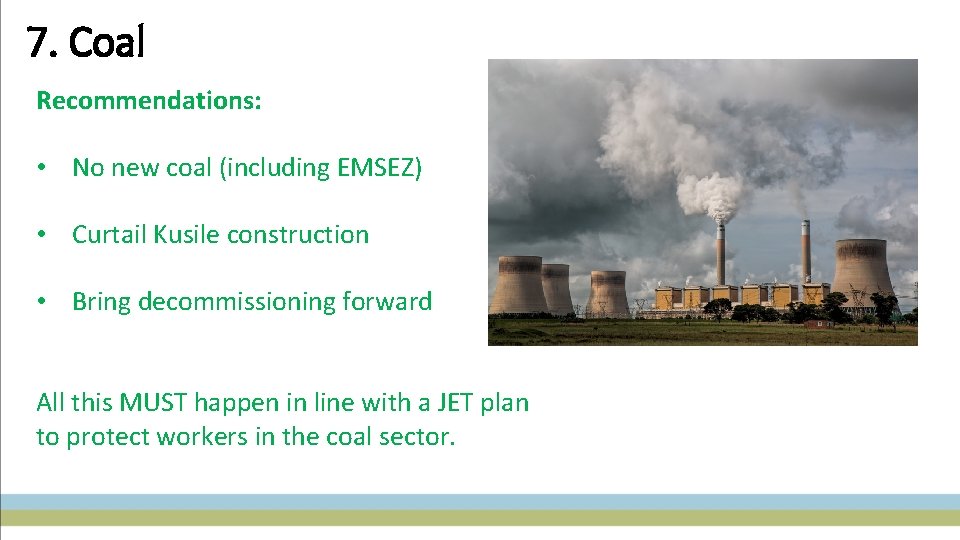 7. Coal

Recommendations:

• No new coal (including EMSEZ)

• Curtail Kusile construction

• Bring decommissioning forward

All this MUST happen in line with a JET plan to protect workers in the coal sector.